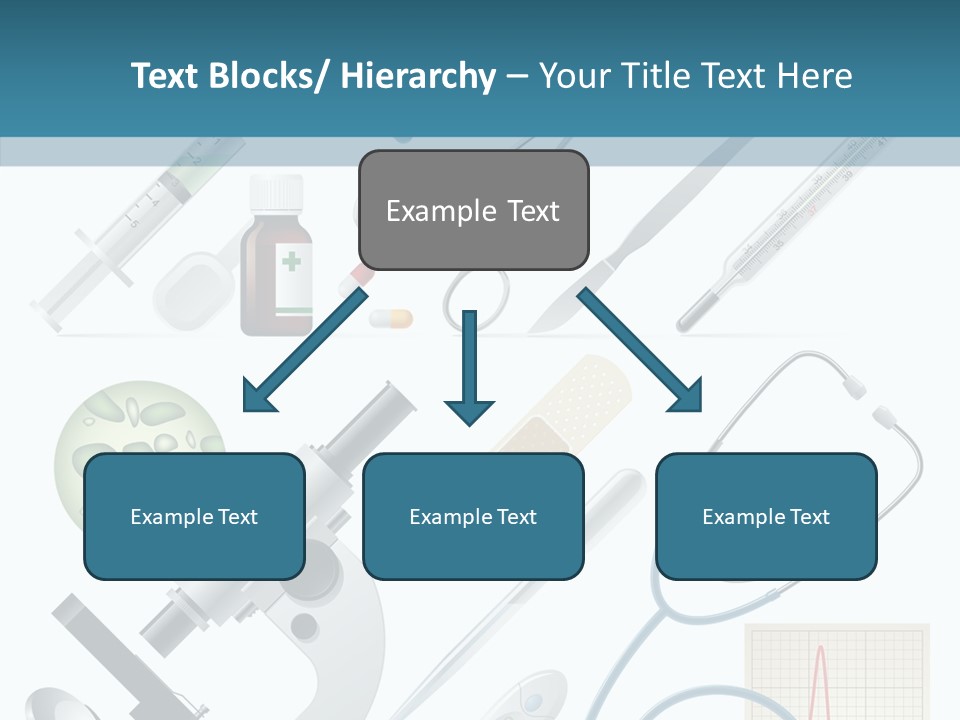 Text Blocks/ Hierarchy – Your Title Text Here

Example Text

Example Text

Example Text

Example Text